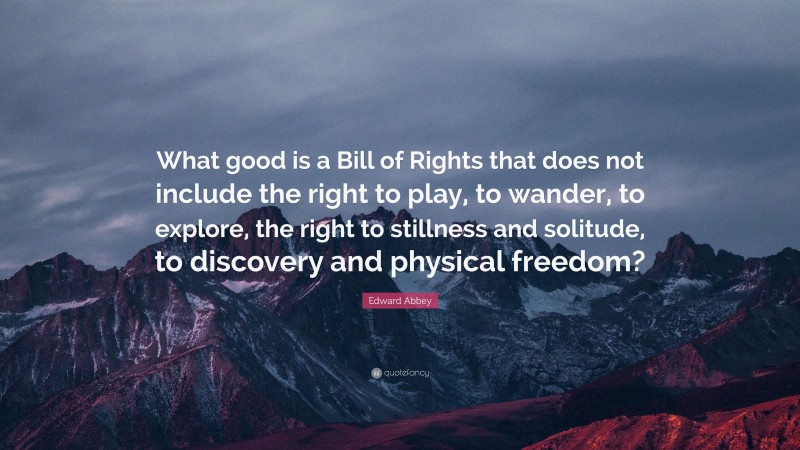 What good is a Bill of Rights that does not include the right to play, to wander, to explore, the right to stillness and solitude, to discovery and physical freedom?

Edward Abbey

quotefancy